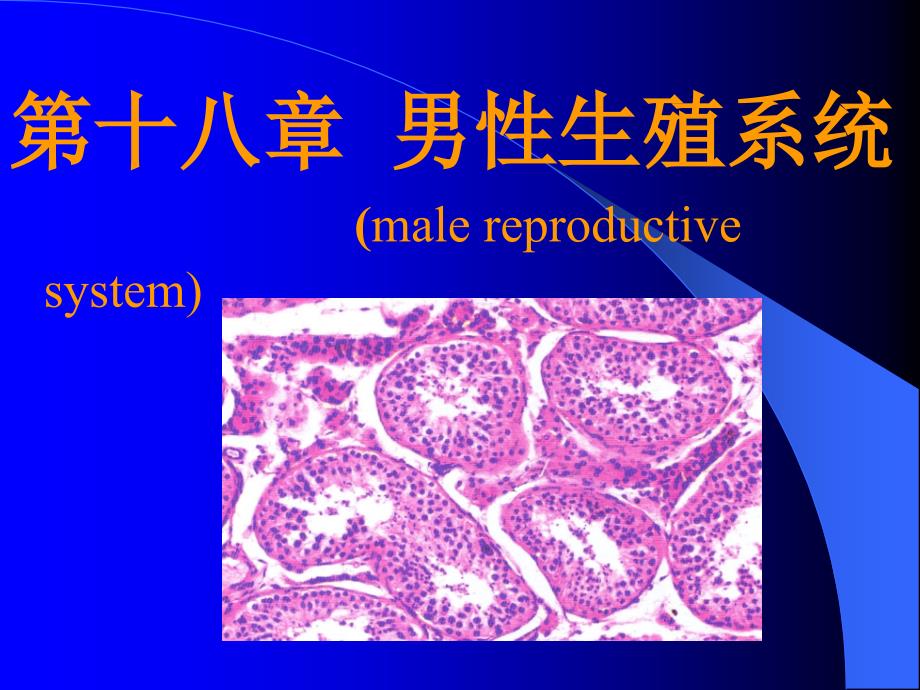 第十八章 男性生殖系统

(male reproductive system)